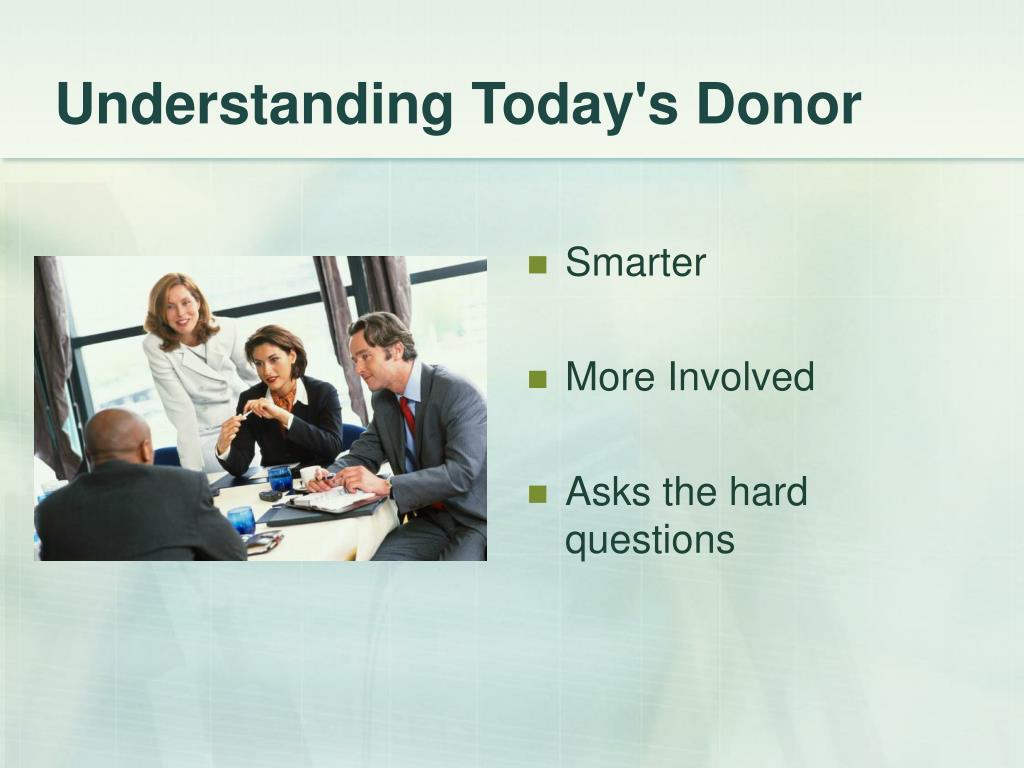 Understanding Today's Donor

- Smarter
- More Involved
- Asks the hard questions